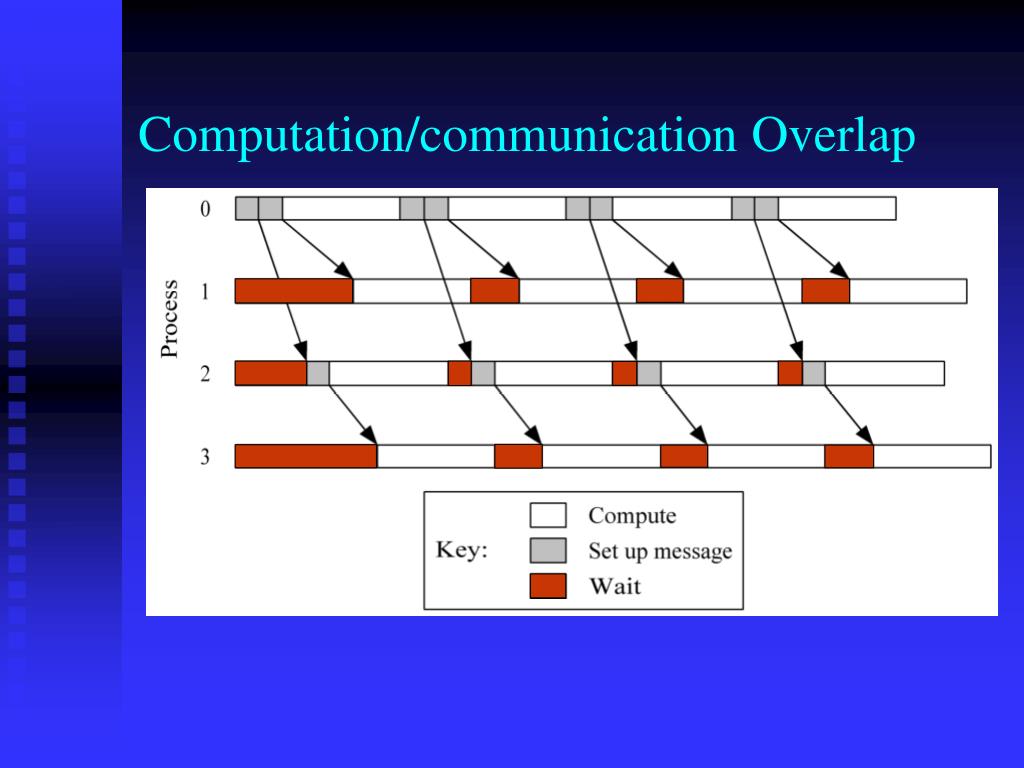 Computation/communication Overlap

Process
0
1
2
3

Key:
Compute
Set up message
Wait